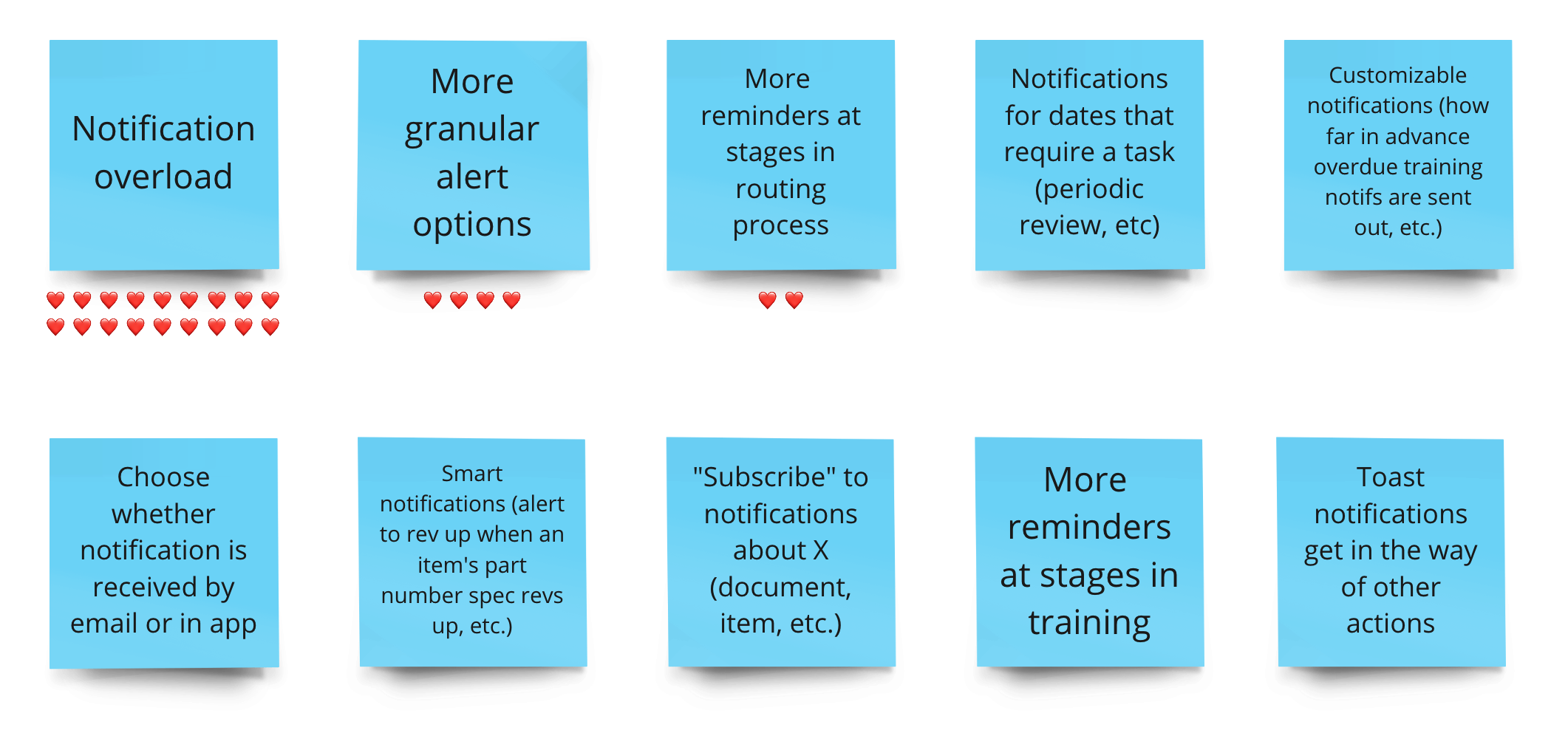 Notification overload

❤️❤️❤️❤️❤️❤️❤️❤️❤️
❤️❤️❤️❤️❤️❤️❤️❤️❤️

More granular alert options

❤️❤️❤️❤️

More reminders at stages in routing process

❤️❤️

Notifications for dates that require a task (periodic review, etc)

Customizable notifications (how far in advance overdue training notifs are sent out, etc.)

Choose whether notification is received by email or in app

Smart notifications (alert to rev up when an item's part number spec revs up, etc.)

"Subscribe" to notifications about X (document, item, etc.)

More reminders at stages in training

Toast notifications get in the way of other actions